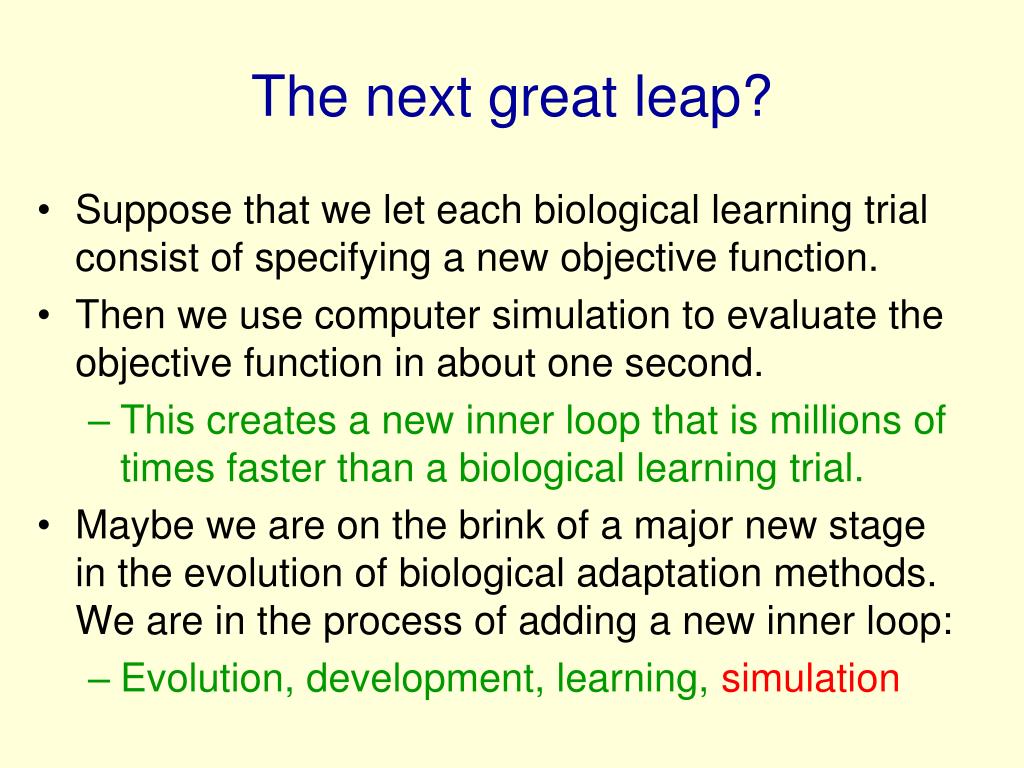 The next great leap?

• Suppose that we let each biological learning trial consist of specifying a new objective function.
• Then we use computer simulation to evaluate the objective function in about one second.
– This creates a new inner loop that is millions of times faster than a biological learning trial.
• Maybe we are on the brink of a major new stage in the evolution of biological adaptation methods. We are in the process of adding a new inner loop:
– Evolution, development, learning, simulation